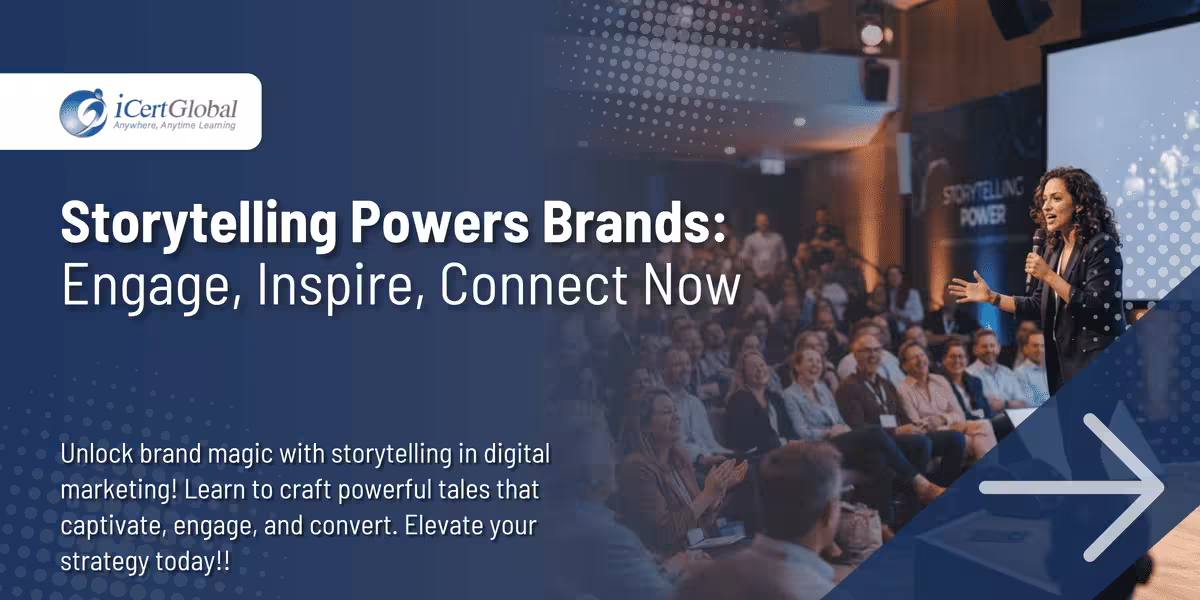 iCertGlobal
Anywhere, Anytime Learning

Storytelling Powers Brands:
Engage, Inspire, Connect Now

STORYTELLING POWER

Unlock brand magic with storytelling in digital marketing! Learn to craft powerful tales that captivate, engage, and convert. Elevate your strategy today!!